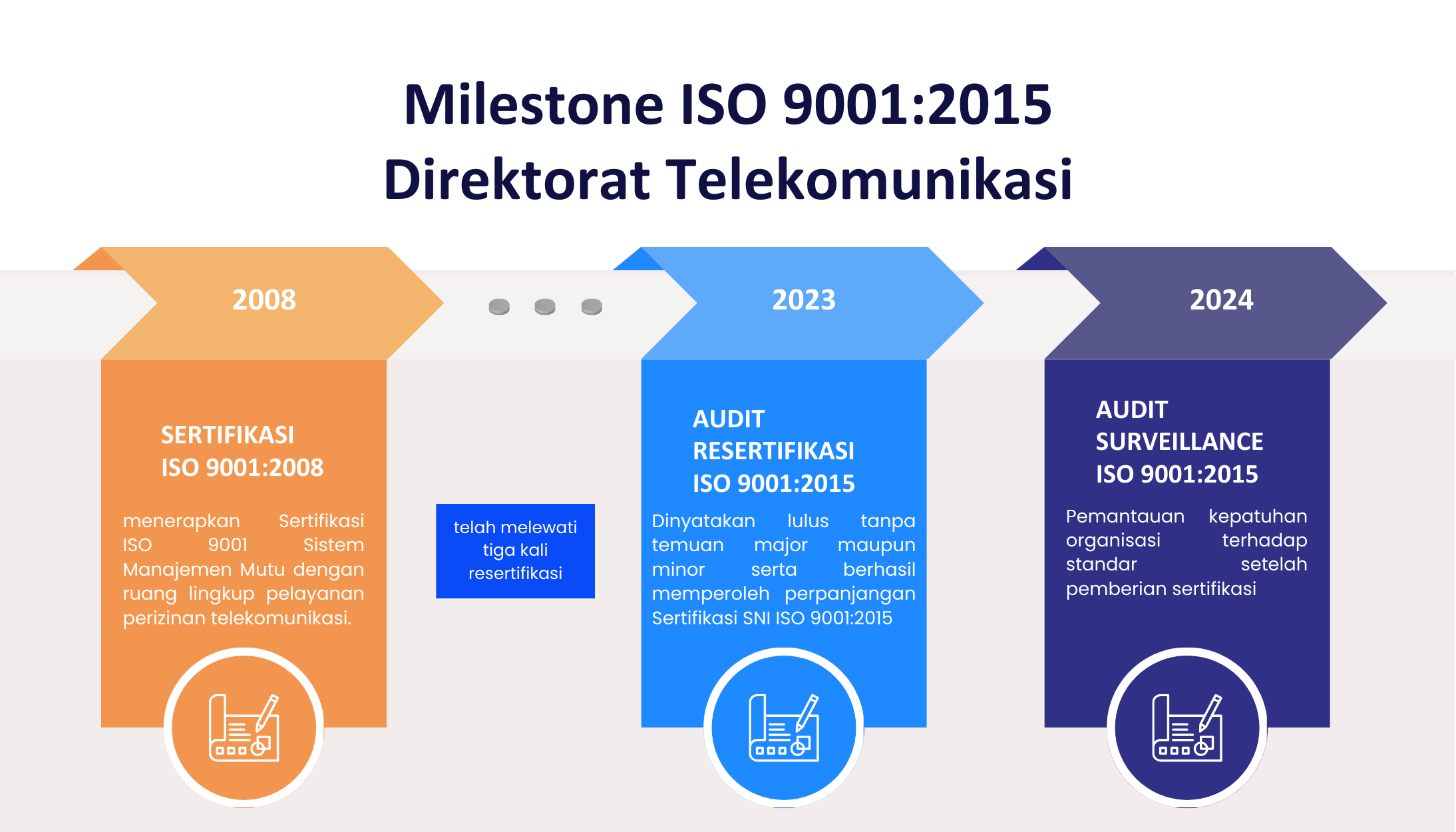 Milestone ISO 9001:2015
Direktorat Telekomunikasi

2008

SERTIFIKASI
ISO 9001:2008

menerapkan Sertifikasi ISO 9001 Sistem Manajemen Mutu dengan ruang lingkup pelayanan perizinan telekomunikasi.

telah melewati tiga kali resertifikasi

2023

AUDIT
RESERTIFIKASI
ISO 9001:2015

Dinyatakan lulus tanpa temuan major maupun minor serta berhasil memperoleh perpanjangan Sertifikasi SNI ISO 9001:2015

2024

AUDIT
SURVEILLANCE
ISO 9001:2015

Pemantauan kepatuhan organisasi terhadap standar setelah pemberian sertifikasi